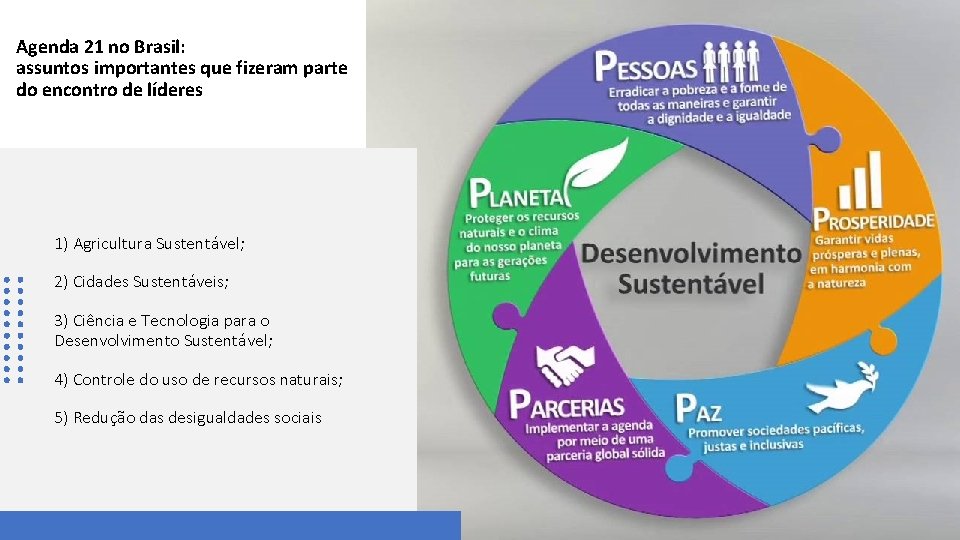 Agenda 21 no Brasil:
assuntos importantes que fizeram parte do encontro de líderes

1) Agricultura Sustentável;

2) Cidades Sustentáveis;

3) Ciência e Tecnologia para o Desenvolvimento Sustentável;

4) Controle do uso de recursos naturais;

5) Redução das desigualdades sociais

PESSOAS
Erradicar a pobreza e a fome de todas as maneiras e garantir a dignidade e a igualdade

PROSPERIDADE
Garantir vidas prósperas e plenas, em harmonia com a natureza

PAZ
Promover sociedades pacíficas, justas e inclusivas

PARCERIAS
Implementar a agenda por meio de uma parceria global sólida

PLANETA
Proteger os recursos naturais e o clima do nosso planeta para as gerações futuras

Desenvolvimento Sustentável